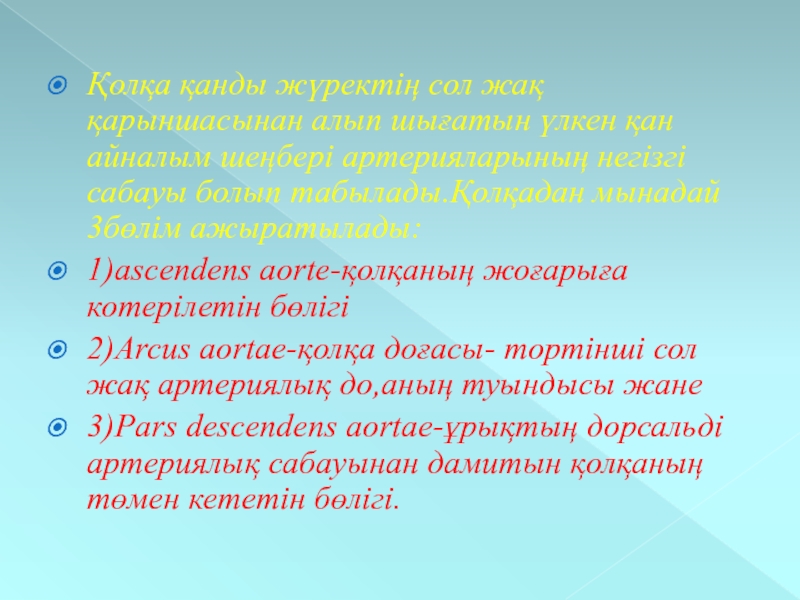 Қолқа қанды жүректің сол жақ қарыншасынан алып шығатын үлкен қан айналым шеңбері артерияларының негізгі сабауы болып табылады.Қолқадан мынадай 3бөлім ажыратылады:

1)ascendens aorte-қолқаның жоғарыға котерілетін бөлігі

2)Arcus aortae-қолқа доғасы- тортінші сол жақ артериялық до,аның туындысы жане

3)Pars descendens aortae-ұрықтың дорсальді артериялық сабауынан дамитын қолқаның төмен кететін бөлігі.